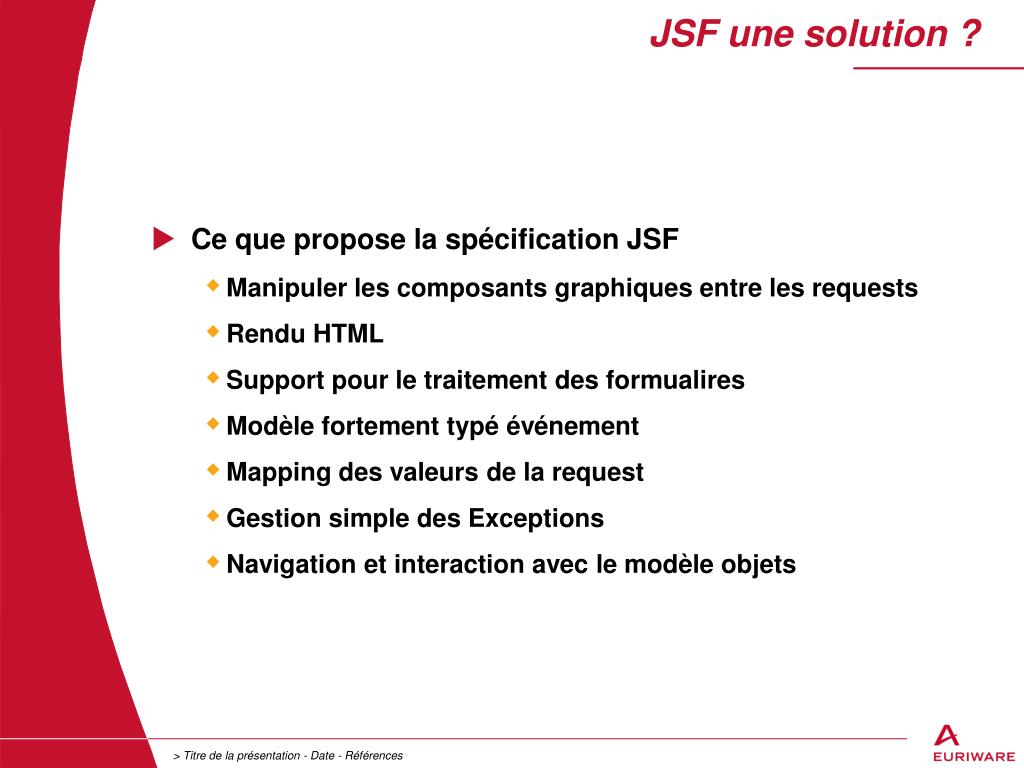 JSF une solution ?

Ce que propose la spécification JSF

Manipuler les composants graphiques entre les requests

Rendu HTML

Support pour le traitement des formualires

Modèle fortement typé événement

Mapping des valeurs de la request

Gestion simple des Exceptions

Navigation et interaction avec le modèle objets

> Titre de la présentation - Date - Références

EURIWARE